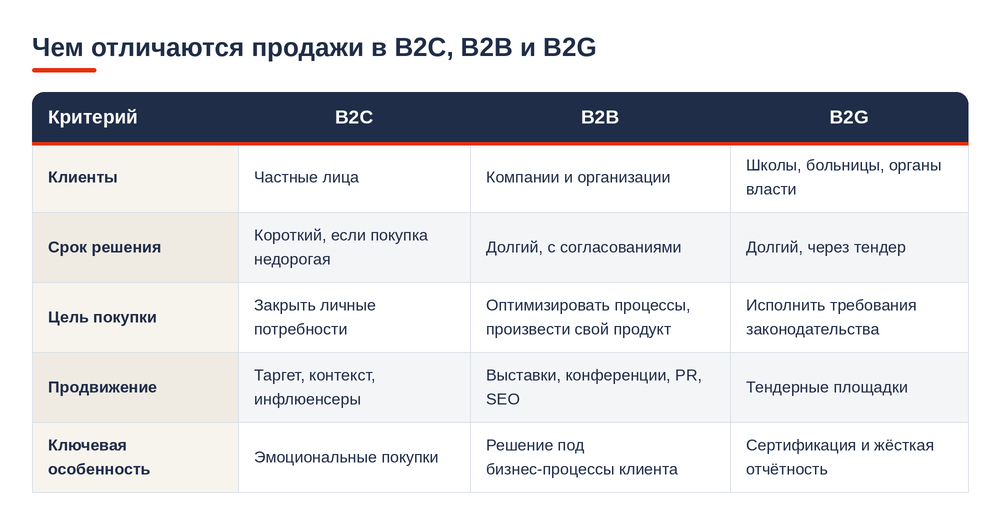 Чем отличаются продажи в B2C, B2B и B2G

| Критерий | B2C | B2B | B2G |
|---|---|---|---|
| Клиенты | Частные лица | Компании и организации | Школы, больницы, органы власти |
| Срок решения | Короткий, если покупка недорогая | Долгий, с согласованиями | Долгий, через тендер |
| Цель покупки | Закрыть личные потребности | Оптимизировать процессы, произвести свой продукт | Исполнить требования законодательства |
| Продвижение | Таргет, контекст, инфлюенсеры | Выставки, конференции, PR, SEO | Тендерные площадки |
| Ключевая особенность | Эмоциональные покупки | Решение под бизнес-процессы клиента | Сертификация и жёсткая отчётность |